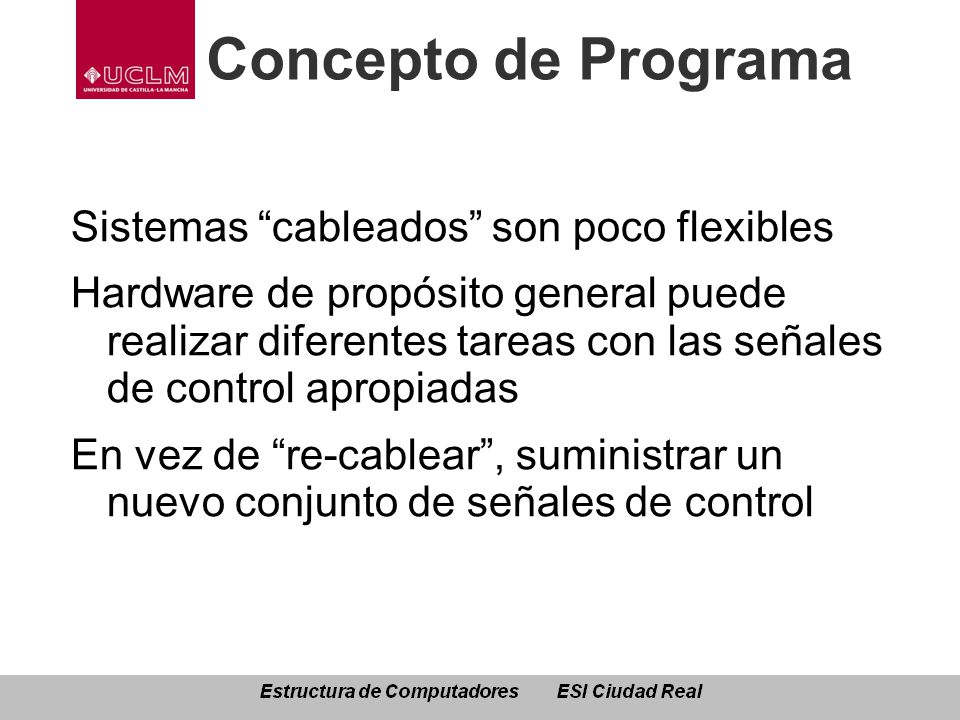 UCLM
UNIVERSIDAD DE CASTILLA-LA MANCHA

Concepto de Programa

Sistemas “cableados” son poco flexibles

Hardware de propósito general puede realizar diferentes tareas con las señales de control apropiadas

En vez de “re-cablear”, suministrar un nuevo conjunto de señales de control

Estructura de Computadores ESI Ciudad Real